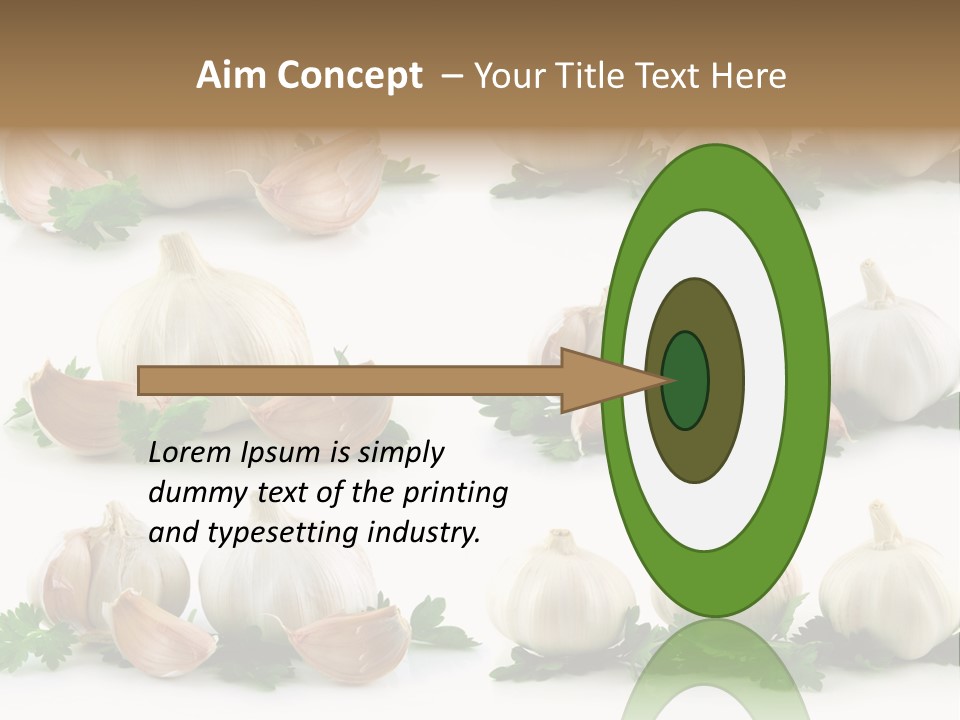 Aim Concept – Your Title Text Here

Lorem Ipsum is simply dummy text of the printing and typesetting industry.